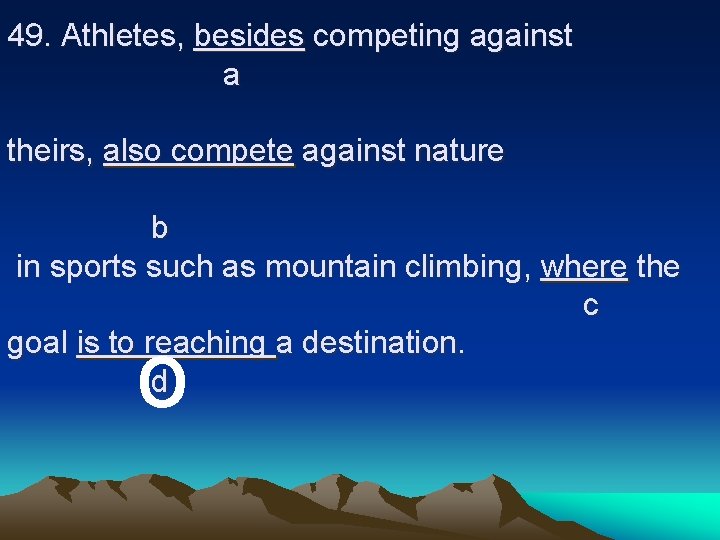 49. Athletes, besides competing against
a

theirs, also compete against nature

b
in sports such as mountain climbing, where the
c
goal is to reaching a destination.
d